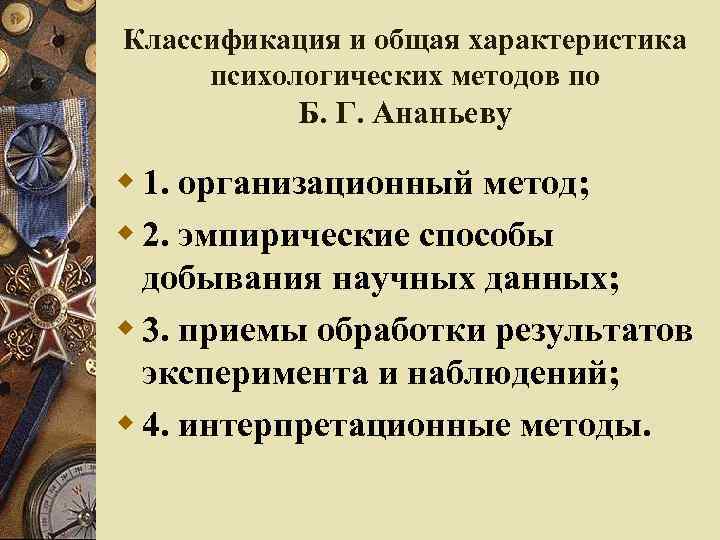 Классификация и общая характеристика психологических методов по Б. Г. Ананьеву

1. организационный метод;

2. эмпирические способы добывания научных данных;

3. приемы обработки результатов эксперимента и наблюдений;

4. интерпретационные методы.